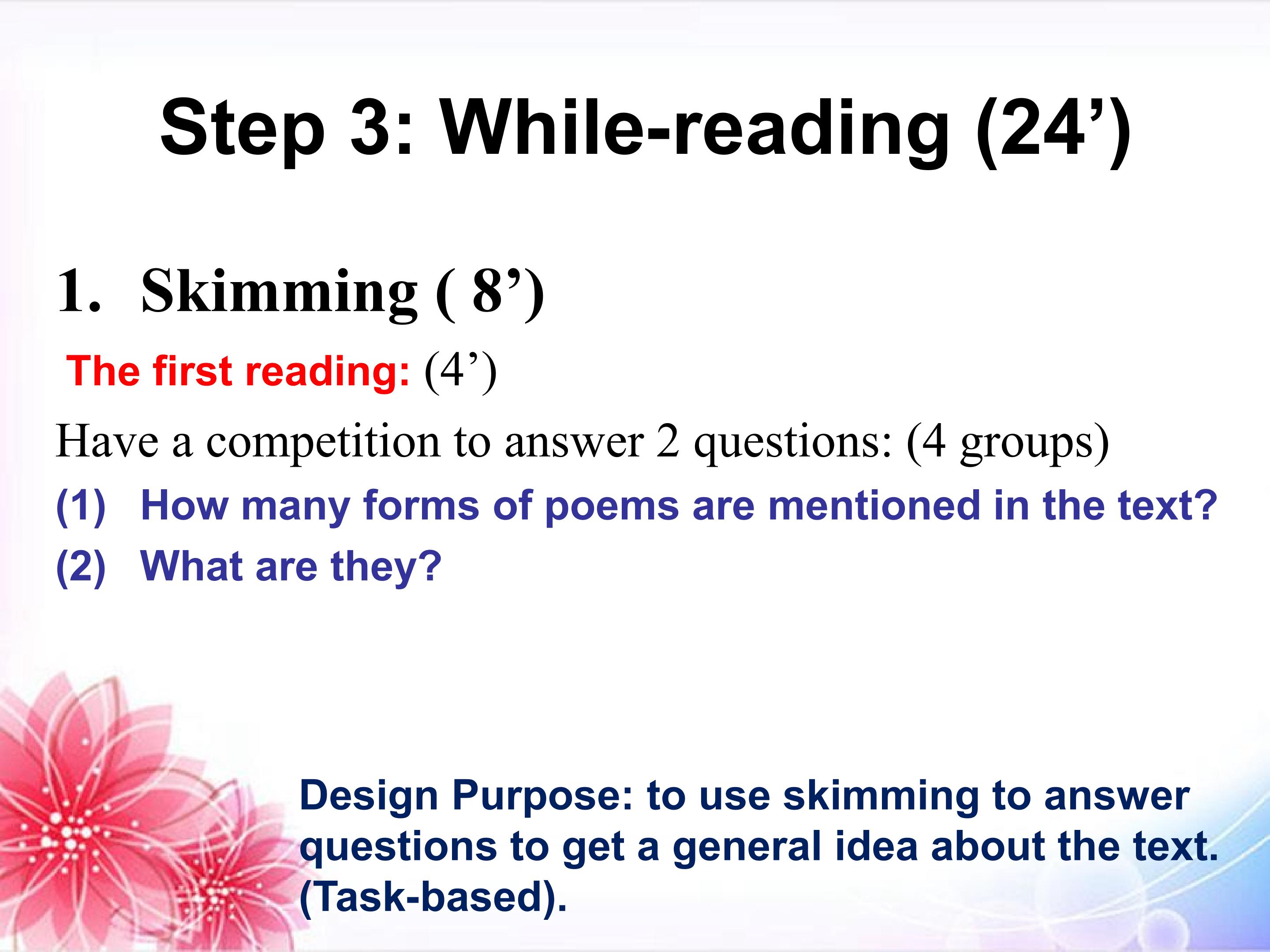 Step 3: While-reading (24’)

1. Skimming ( 8’)

The first reading: (4’)

Have a competition to answer 2 questions: (4 groups)

(1) How many forms of poems are mentioned in the text?

(2) What are they?

Design Purpose: to use skimming to answer questions to get a general idea about the text. (Task-based).